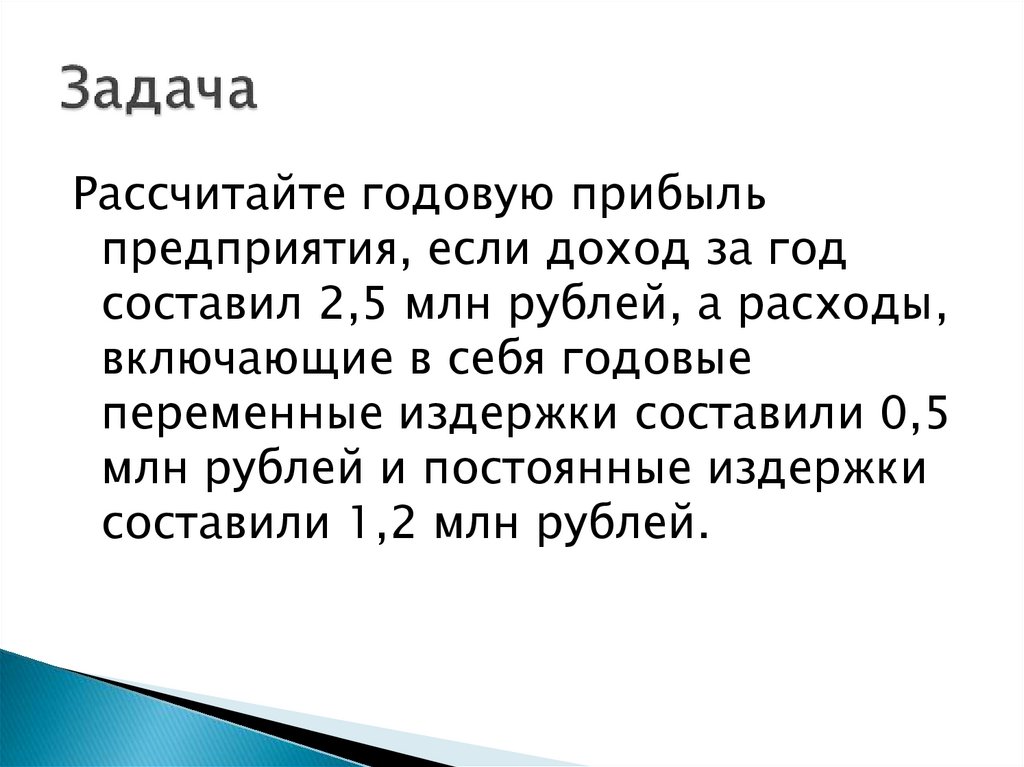 Задача

Рассчитайте годовую прибыль предприятия, если доход за год составил 2,5 млн рублей, а расходы, включающие в себя годовые переменные издержки составили 0,5 млн рублей и постоянные издержки составили 1,2 млн рублей.